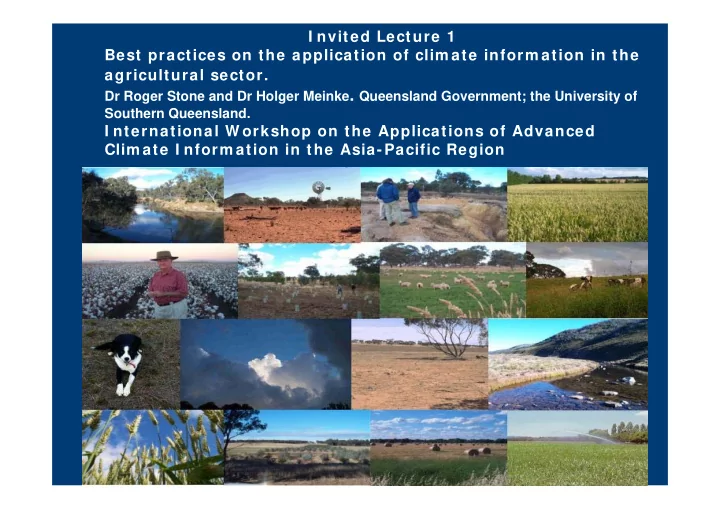 Invited Lecture 1
Best practices on the application of climate information in the agricultural sector.
Dr Roger Stone and Dr Holger Meinke. Queensland Government; the University of Southern Queensland.
International Workshop on the Applications of Advanced Climate Information in the Asia-Pacific Region